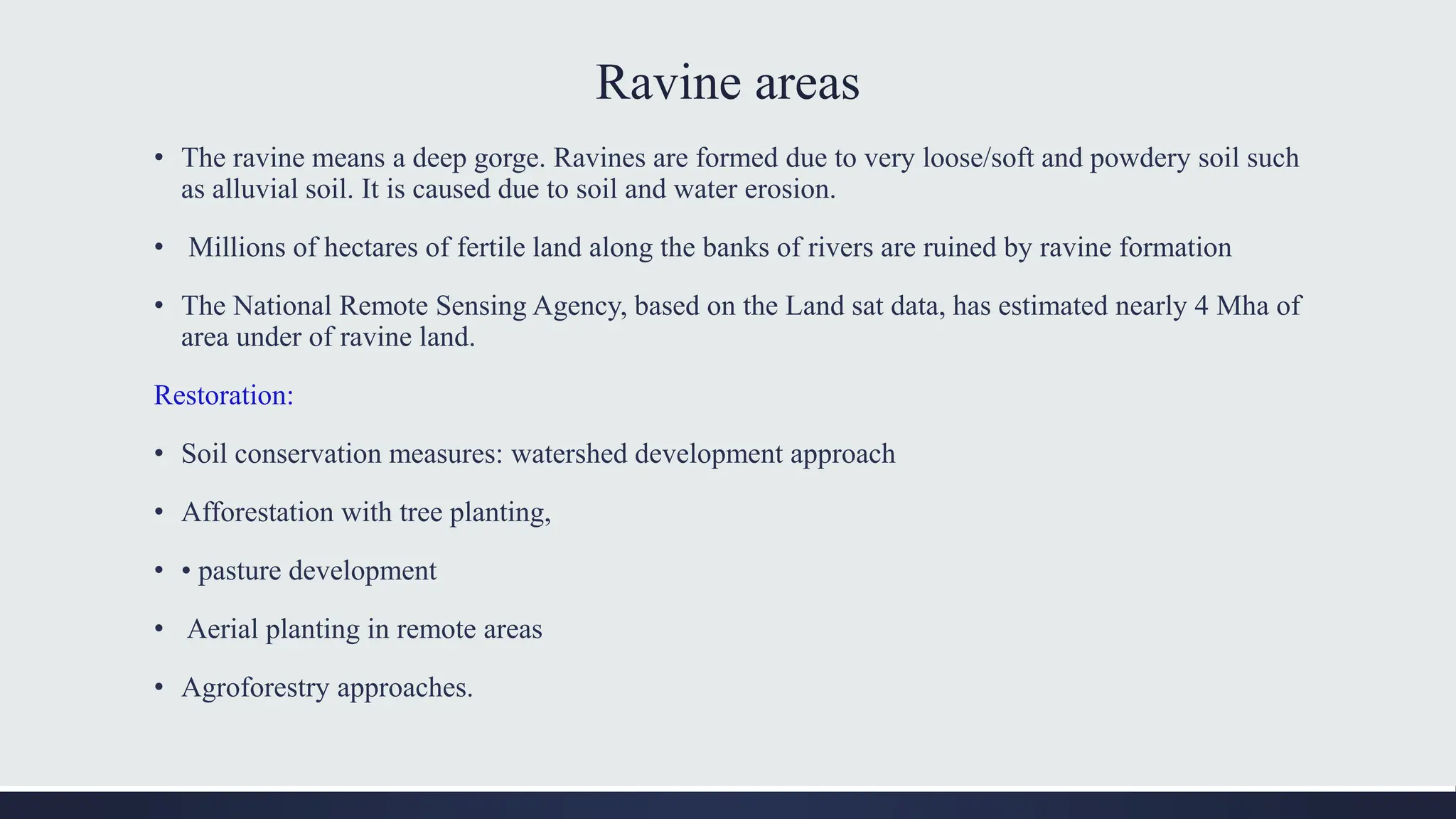 Ravine areas

• The ravine means a deep gorge. Ravines are formed due to very loose/soft and powdery soil such as alluvial soil. It is caused due to soil and water erosion.

• Millions of hectares of fertile land along the banks of rivers are ruined by ravine formation

• The National Remote Sensing Agency, based on the Land sat data, has estimated nearly 4 Mha of area under of ravine land.

Restoration:

• Soil conservation measures: watershed development approach

• Afforestation with tree planting,

• • pasture development

• Aerial planting in remote areas

• Agroforestry approaches.